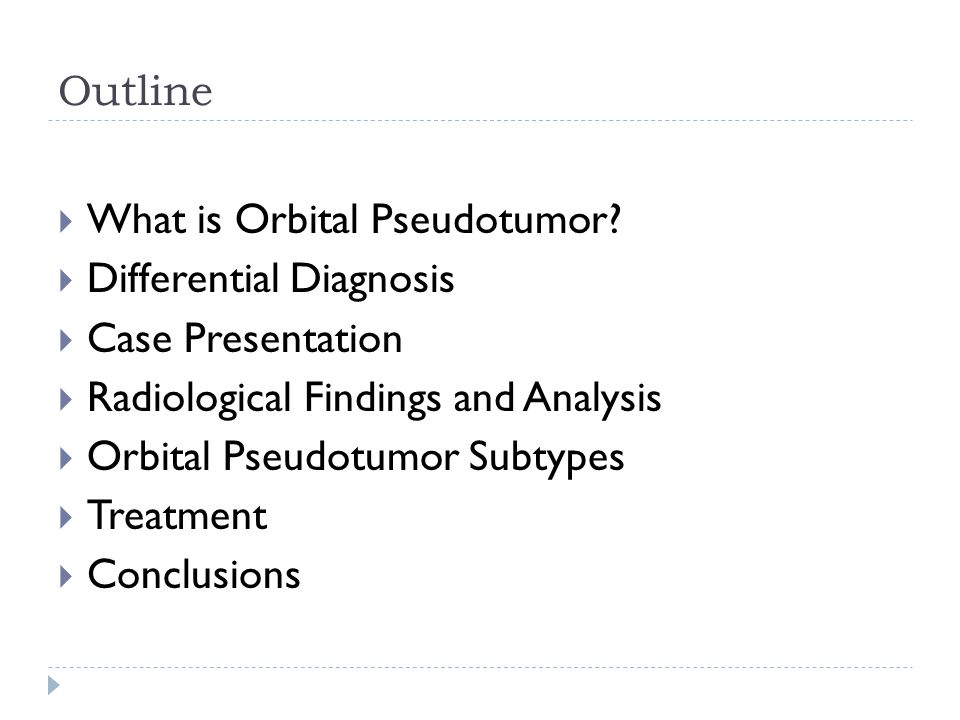 Outline

What is Orbital Pseudotumor?
Differential Diagnosis
Case Presentation
Radiological Findings and Analysis
Orbital Pseudotumor Subtypes
Treatment
Conclusions